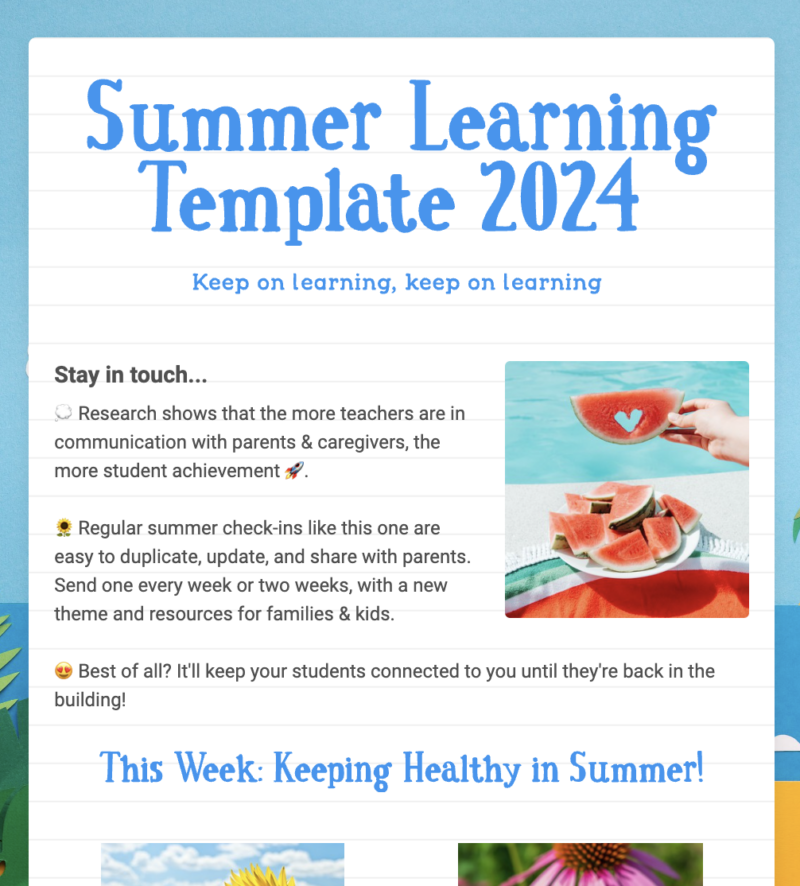 Summer Learning Template 2024

Keep on learning, keep on learning

Stay in touch...

💭 Research shows that the more teachers are in communication with parents & caregivers, the more student achievement 🚀.

🌻 Regular summer check-ins like this one are easy to duplicate, update, and share with parents. Send one every week or two weeks, with a new theme and resources for families & kids.

😍 Best of all? It'll keep your students connected to you until they're back in the building!

This Week: Keeping Healthy in Summer!